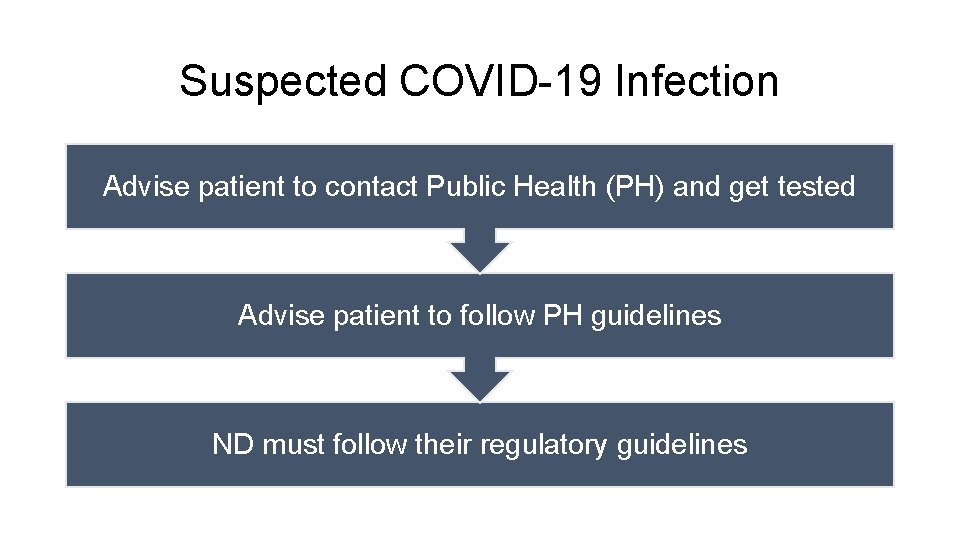 Suspected COVID-19 Infection

Advise patient to contact Public Health (PH) and get tested

Advise patient to follow PH guidelines

ND must follow their regulatory guidelines